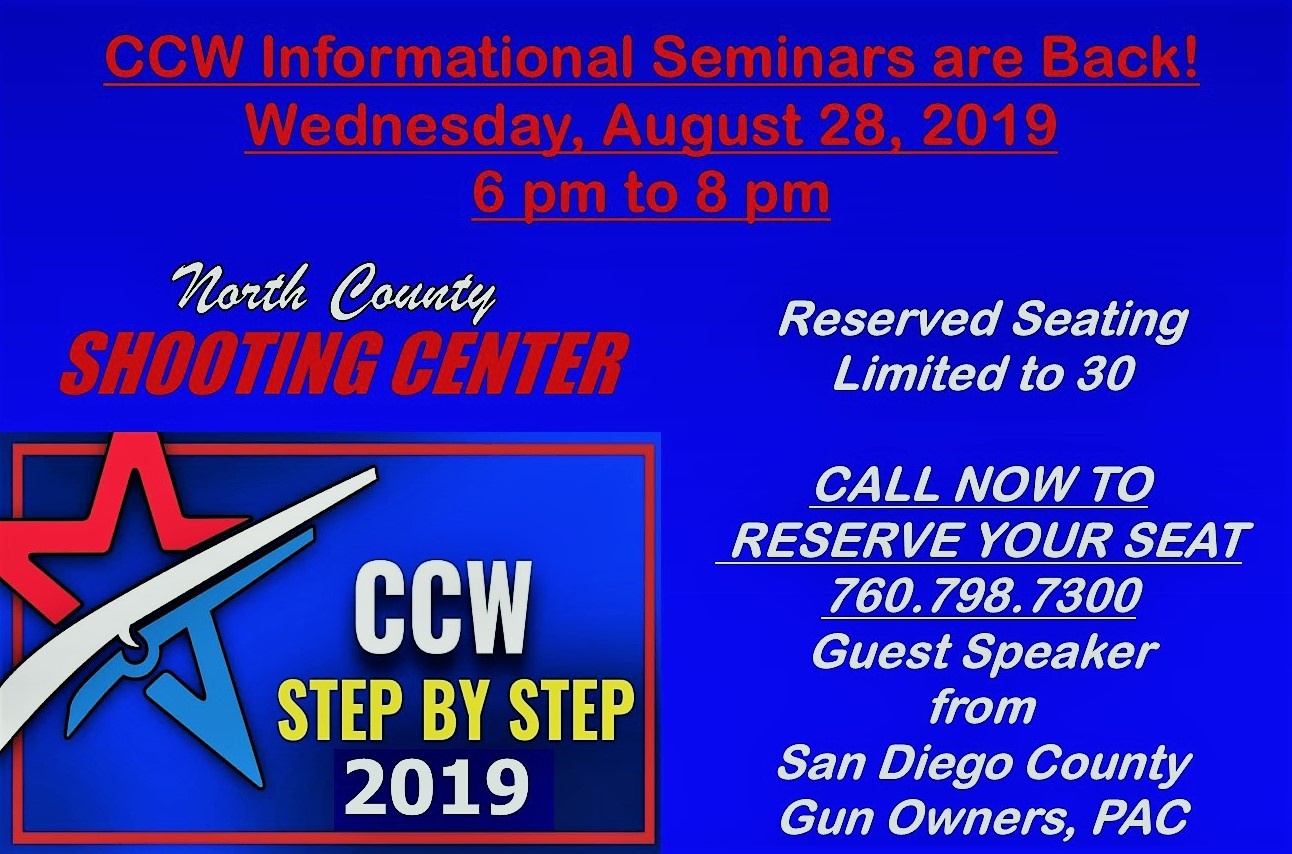 CCW Informational Seminars are Back!
Wednesday, August 28, 2019
6 pm to 8 pm

North County
SHOOTING CENTER

CCW
STEP BY STEP
2019

Reserved Seating
Limited to 30

CALL NOW TO
RESERVE YOUR SEAT
760.798.7300
Guest Speaker
from
San Diego County
Gun Owners, PAC